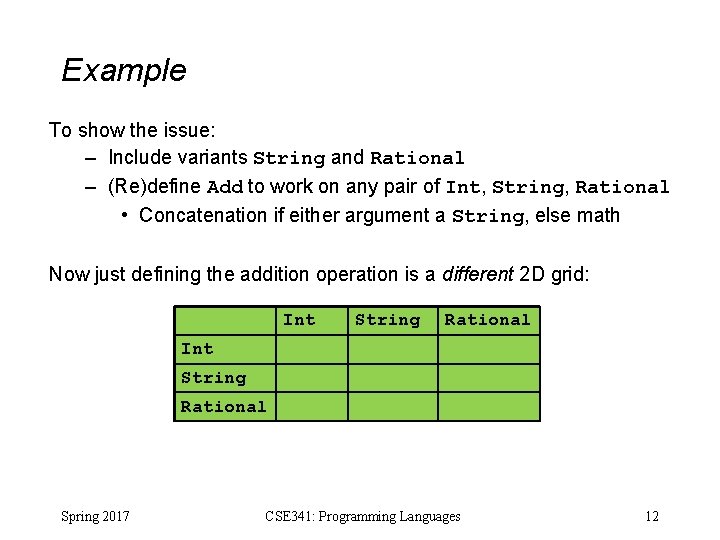 Example

To show the issue:

– Include variants String and Rational

– (Re)define Add to work on any pair of Int, String, Rational

• Concatenation if either argument a String, else math

Now just defining the addition operation is a different 2D grid:

| | Int | String | Rational |
|---|---|---|---|
| Int | | | |
| String | | | |
| Rational | | | |

Spring 2017

CSE341: Programming Languages

12